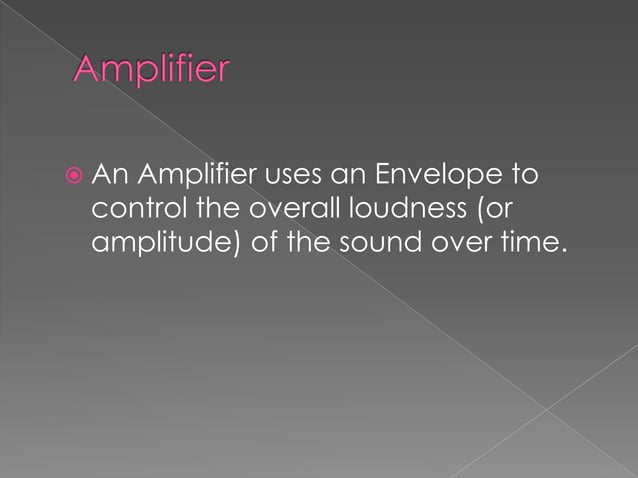 Amplifier

An Amplifier uses an Envelope to control the overall loudness (or amplitude) of the sound over time.